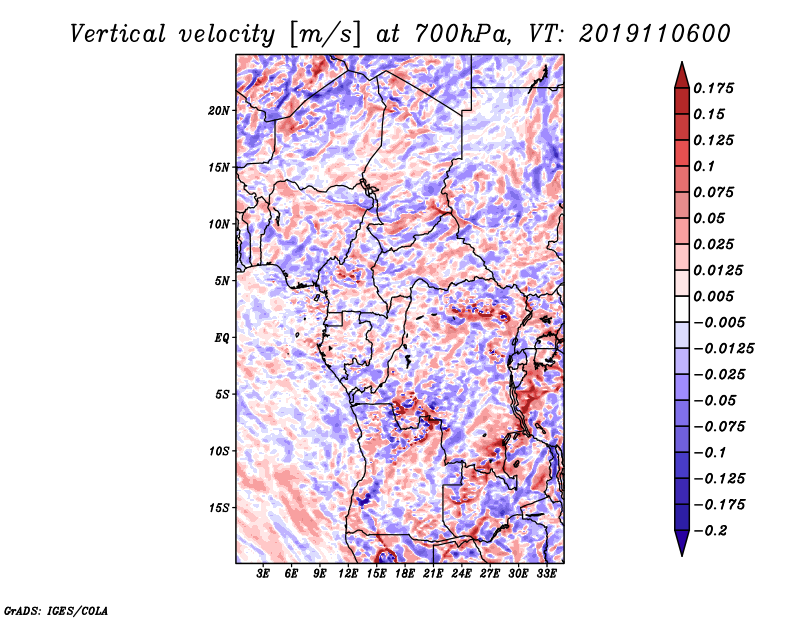 Vertical velocity [m/s] at 700hPa, VT: 2019110600

20N
15N
10N
5N
EQ
5S
10S
15S

3E 6E 9E 12E 15E 18E 21E 24E 27E 30E 33E

0.175
0.15
0.125
0.1
0.075
0.05
0.025
0.0125
0.005
−0.005
−0.0125
−0.025
−0.05
−0.075
−0.1
−0.125
−0.175
−0.2

GrADS: IGES/COLA